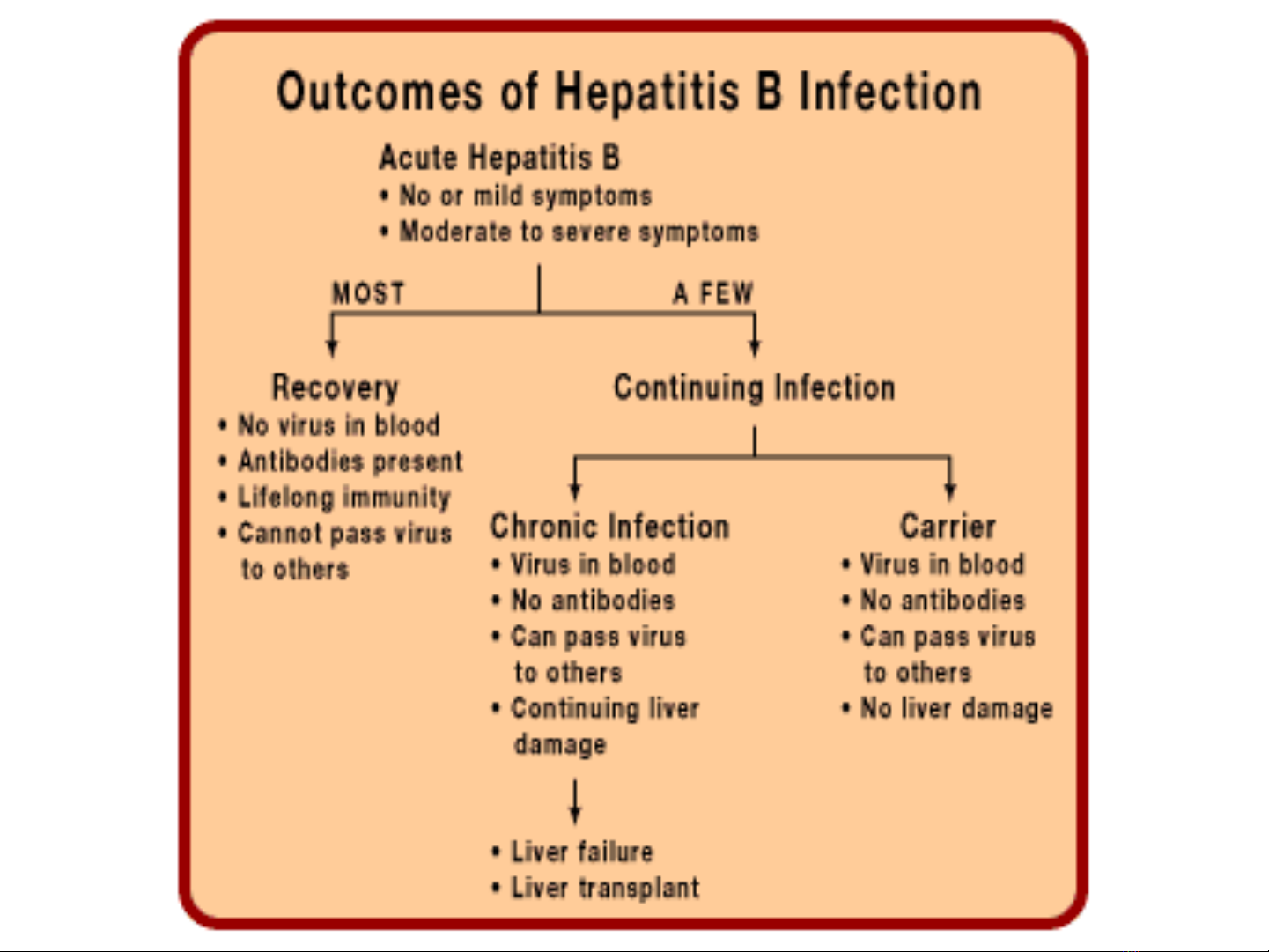 Outcomes of Hepatitis B Infection

Acute Hepatitis B
• No or mild symptoms
• Moderate to severe symptoms

MOST

A FEW

Recovery
• No virus in blood
• Antibodies present
• Lifelong immunity
• Cannot pass virus to others

Continuing Infection

Chronic Infection
• Virus in blood
• No antibodies
• Can pass virus to others
• Continuing liver damage

• Liver failure
• Liver transplant

Carrier
• Virus in blood
• No antibodies
• Can pass virus to others
• No liver damage